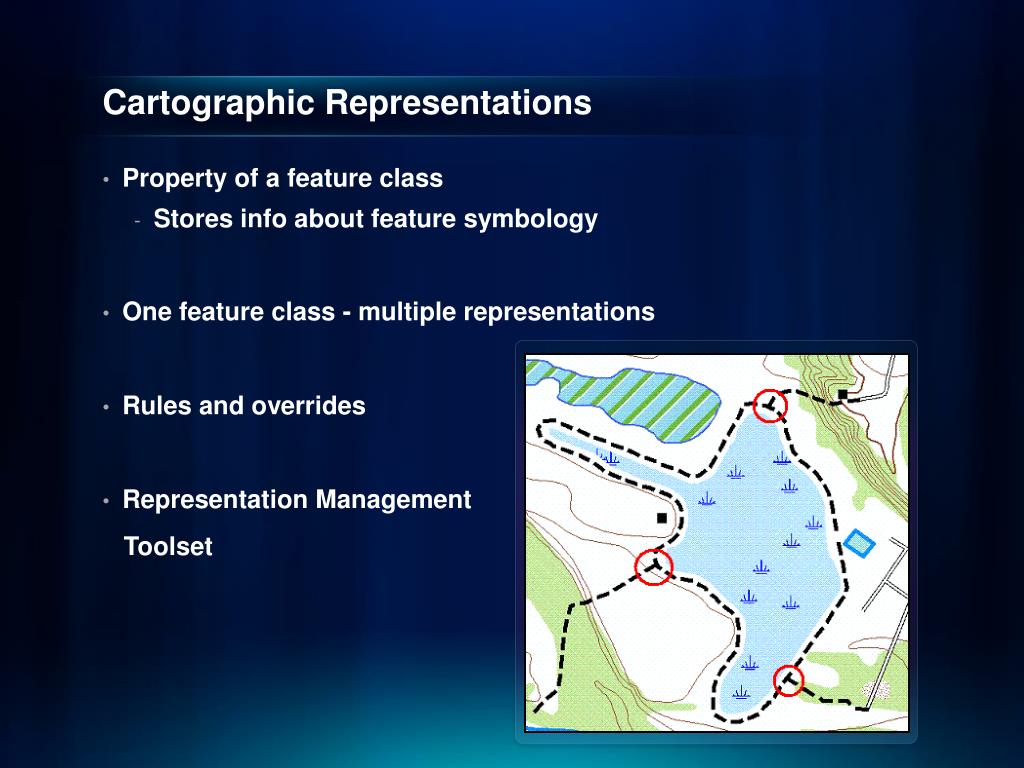 Cartographic Representations

• Property of a feature class
  - Stores info about feature symbology

• One feature class - multiple representations

• Rules and overrides

• Representation Management Toolset